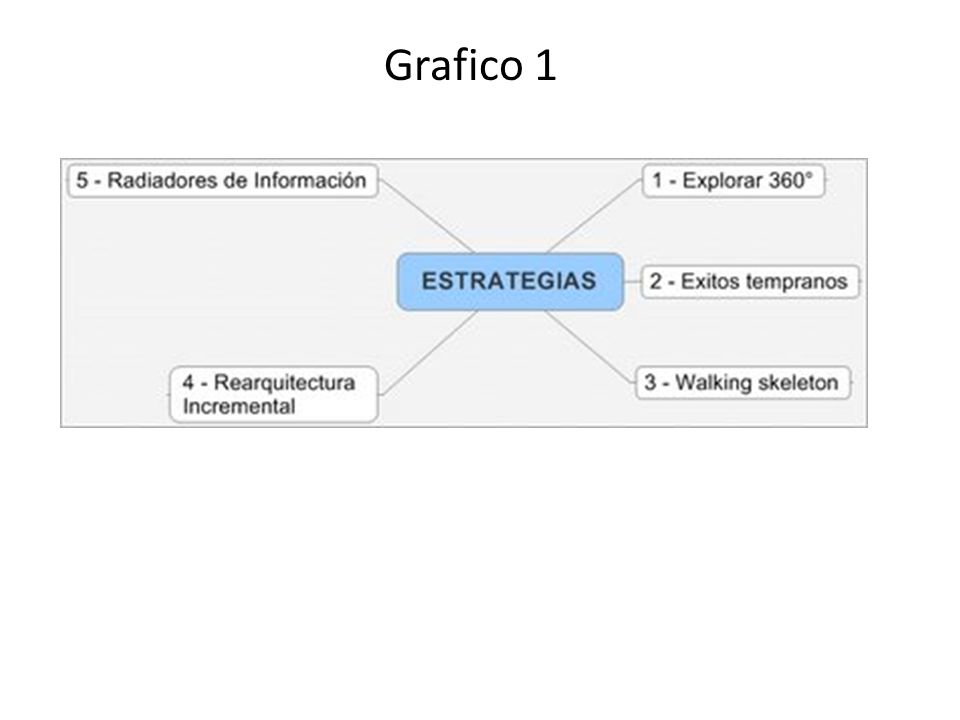 Grafico 1

5 - Radiadores de Información

1 - Explorar 360°

ESTRATEGIAS

2 - Exitos tempranos

4 - Rearquitectura Incremental

3 - Walking skeleton